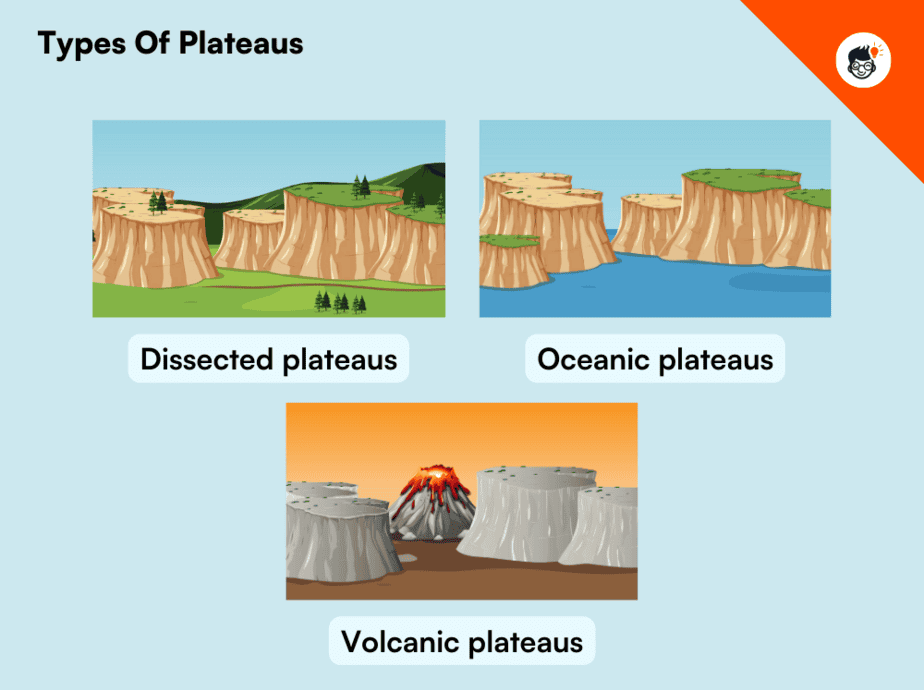 Types Of Plateaus

Dissected plateaus

Oceanic plateaus

Volcanic plateaus